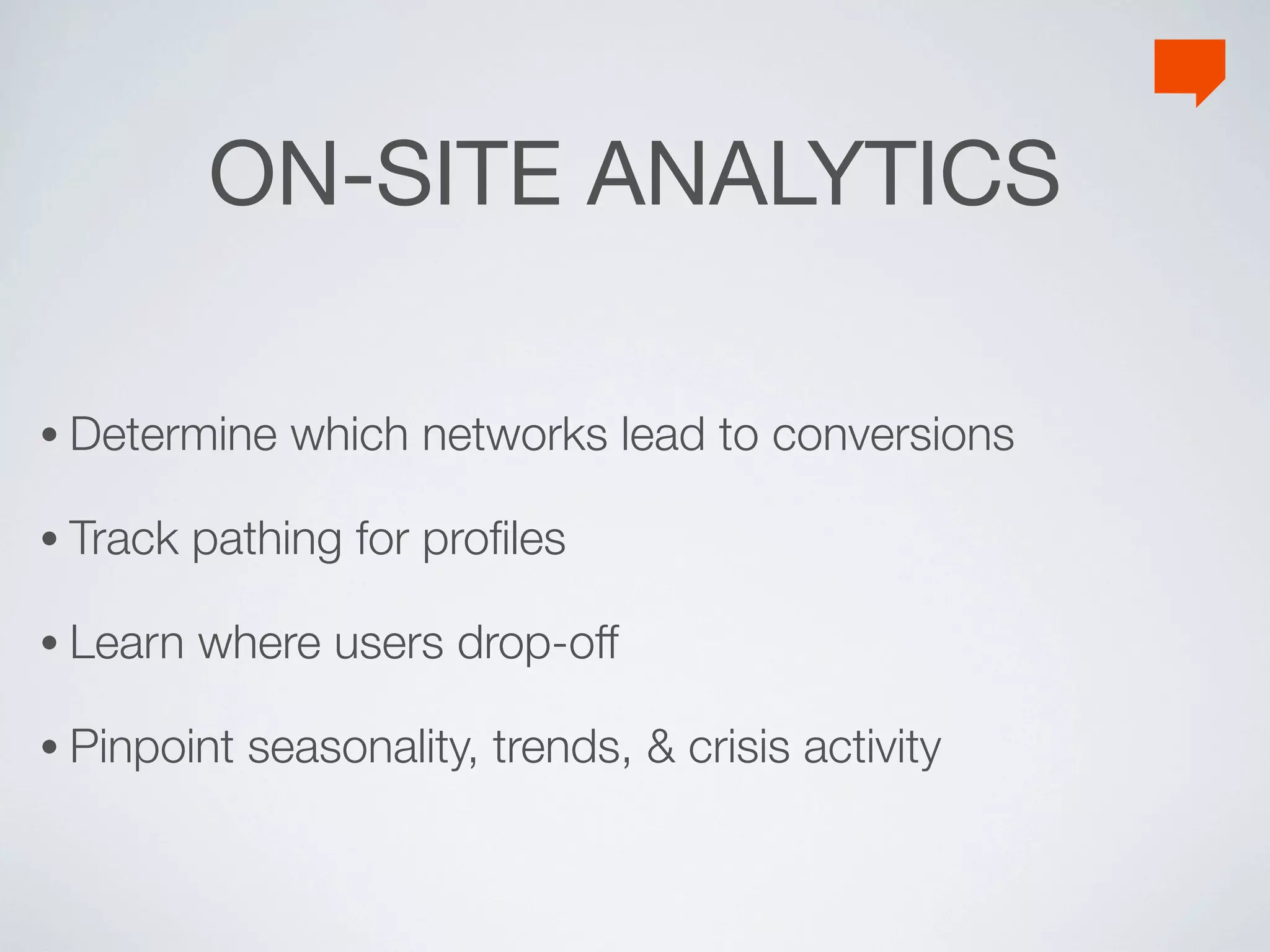 ON-SITE ANALYTICS

• Determine which networks lead to conversions

• Track pathing for profiles

• Learn where users drop-off

• Pinpoint seasonality, trends, & crisis activity